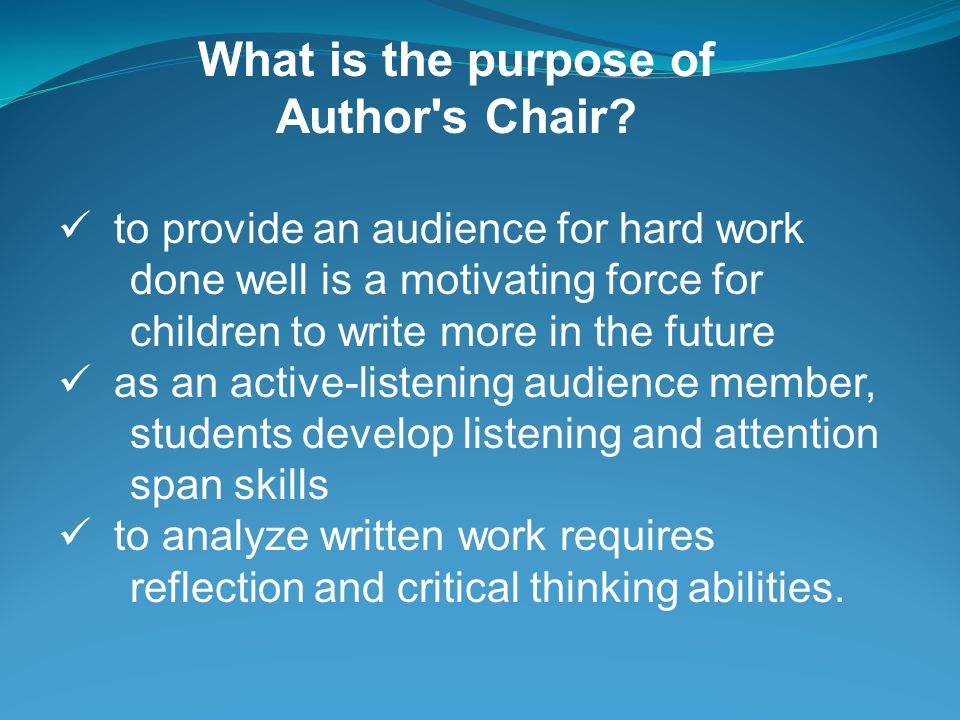 What is the purpose of Author's Chair?

✓ to provide an audience for hard work done well is a motivating force for children to write more in the future
✓ as an active-listening audience member, students develop listening and attention span skills
✓ to analyze written work requires reflection and critical thinking abilities.